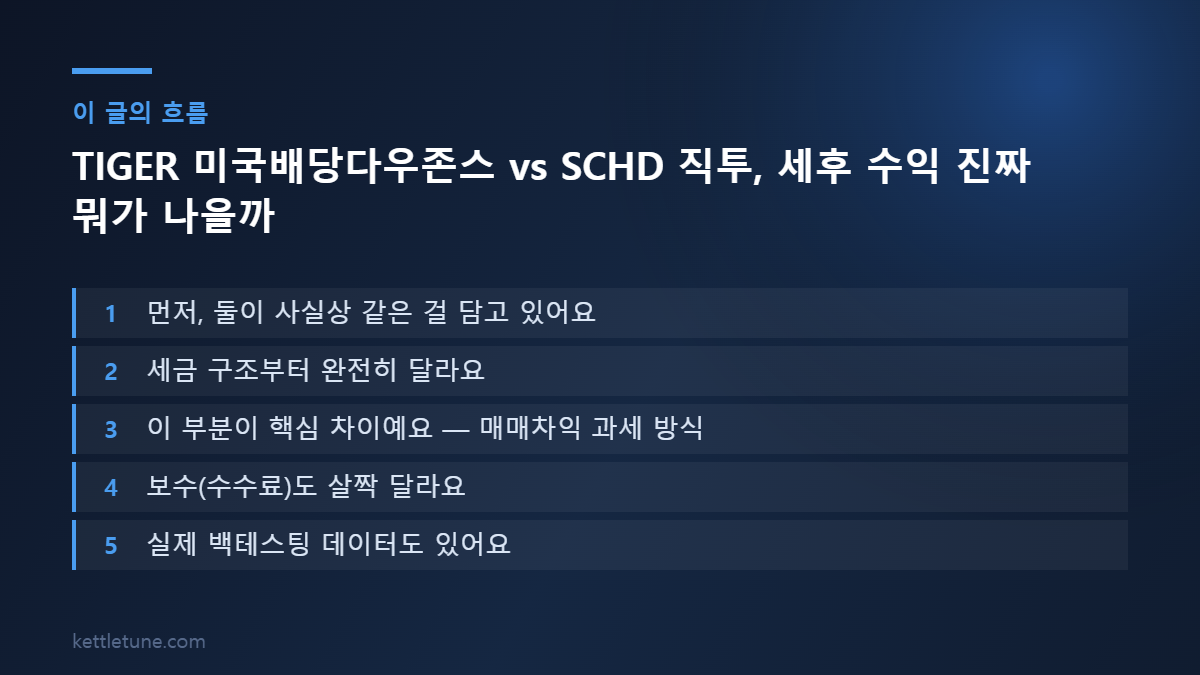 이 글의 흐름

TIGER 미국배당다우존스 vs SCHD 직투, 세후 수익 진짜 뭐가 나을까

1 먼저, 둘이 사실상 같은 걸 담고 있어요

2 세금 구조부터 완전히 달라요

3 이 부분이 핵심 차이예요 — 매매차익 과세 방식

4 보수(수수료)도 살짝 달라요

5 실제 백테스팅 데이터도 있어요

kettletune.com